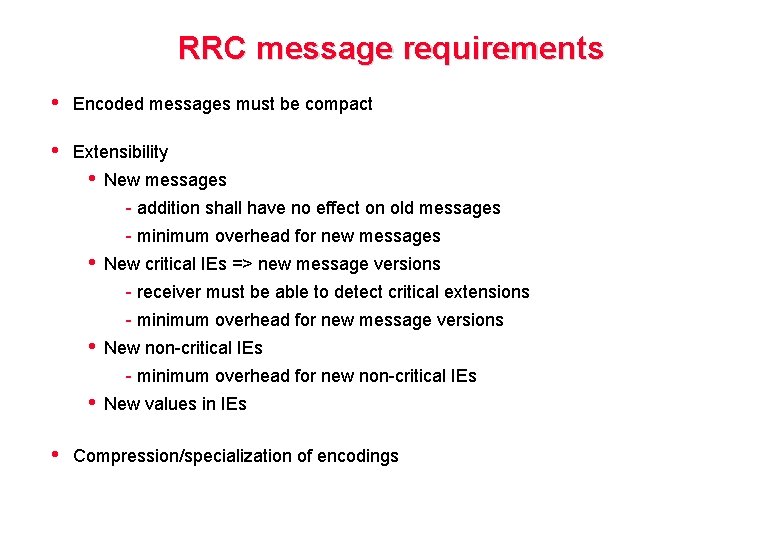 RRC message requirements

• Encoded messages must be compact

• Extensibility
  • New messages
    - addition shall have no effect on old messages
    - minimum overhead for new messages
  • New critical IEs => new message versions
    - receiver must be able to detect critical extensions
    - minimum overhead for new message versions
  • New non-critical IEs
    - minimum overhead for new non-critical IEs
  • New values in IEs

• Compression/specialization of encodings